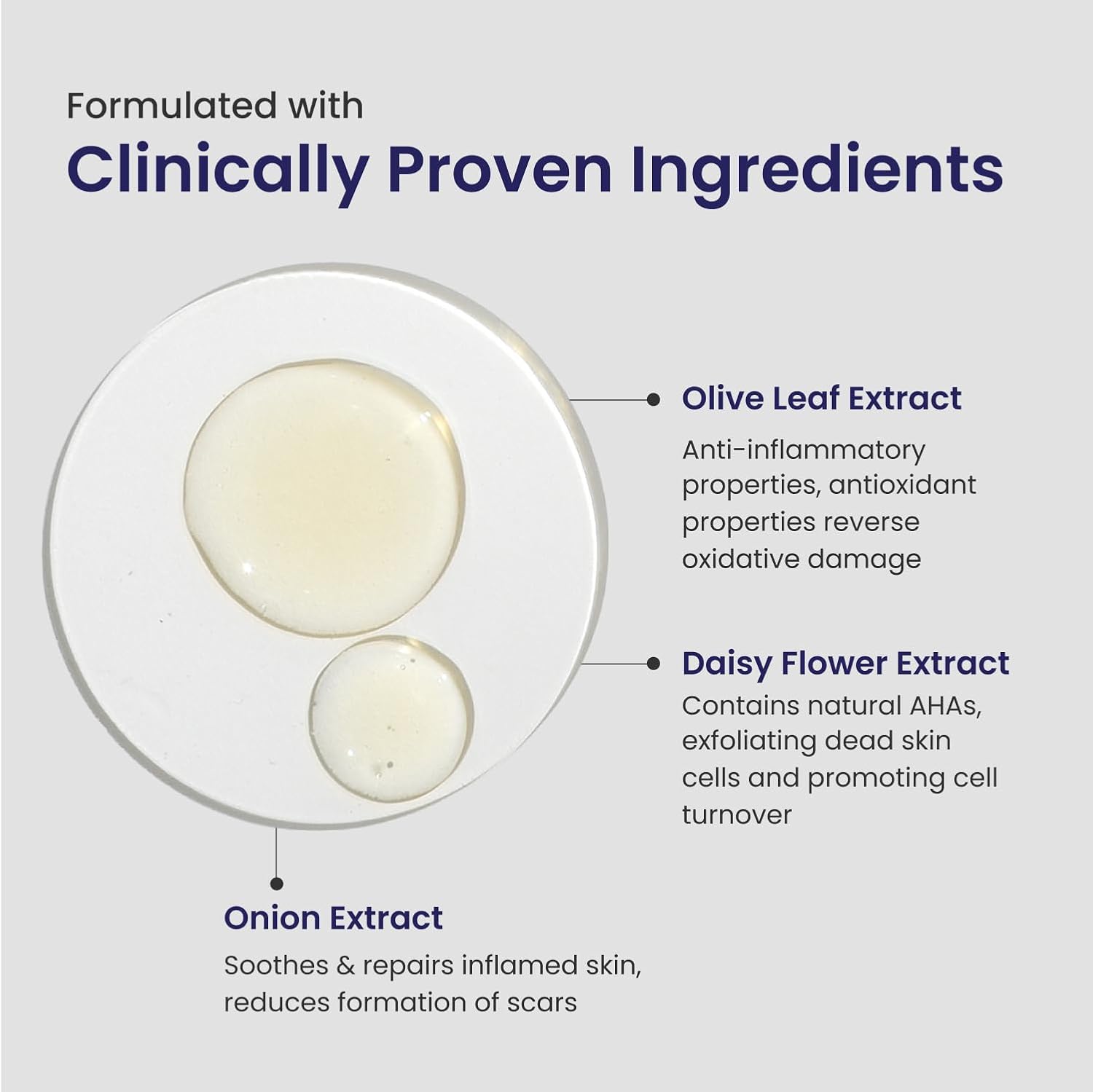 Formulated with
Clinically Proven Ingredients

Olive Leaf Extract
Anti-inflammatory properties, antioxidant properties reverse oxidative damage

Daisy Flower Extract
Contains natural AHAs, exfoliating dead skin cells and promoting cell turnover

Onion Extract
Soothes & repairs inflamed skin, reduces formation of scars